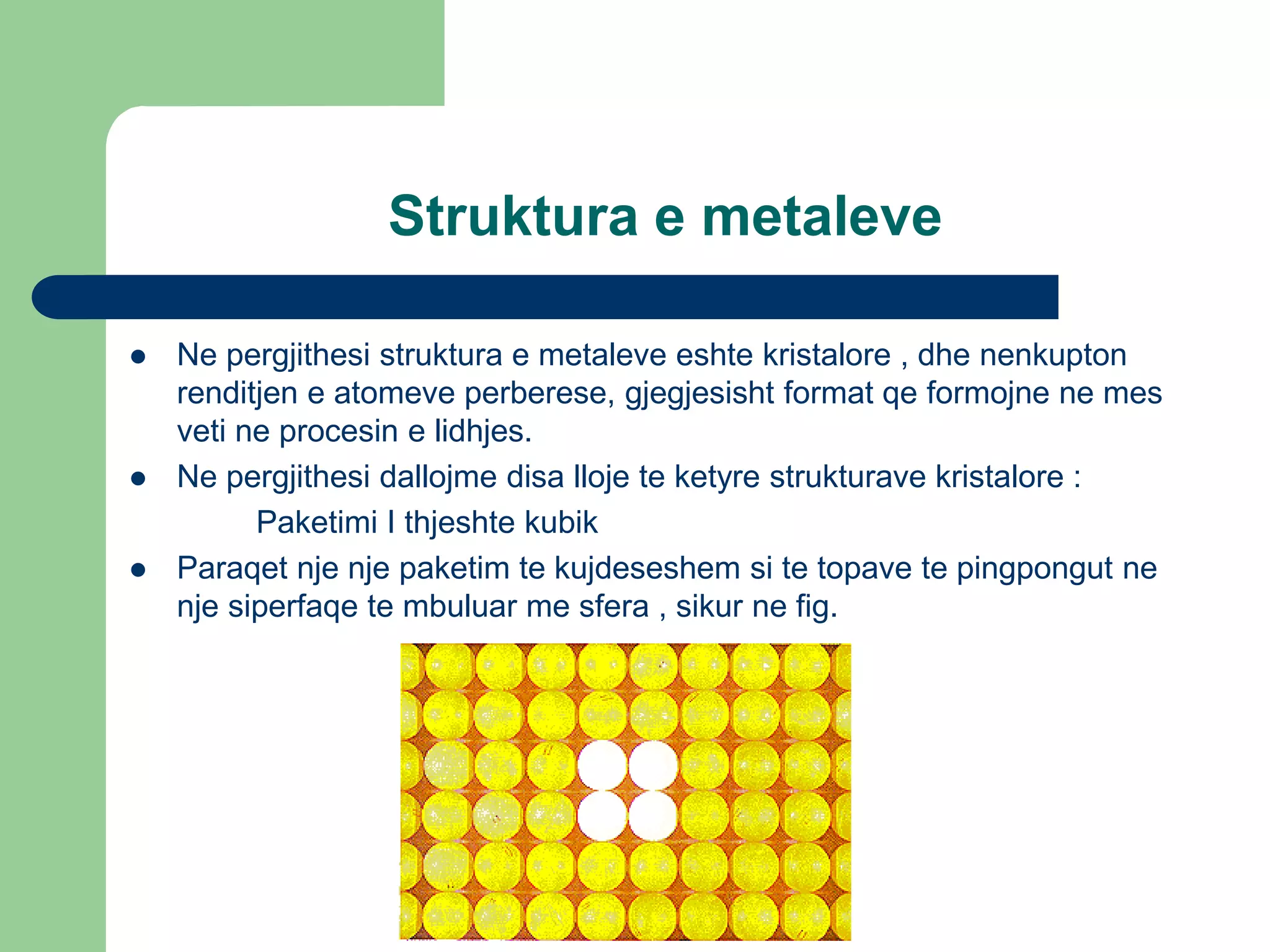 Struktura e metaleve

- Ne pergjithesi struktura e metaleve eshte kristalore , dhe nenkupton renditjen e atomeve perberese, gjegjesisht format qe formojne ne mes veti ne procesin e lidhjes.
- Ne pergjithesi dallojme disa lloje te ketyre strukturave kristalore :

Paketimi I thjeshte kubik

- Paraqet nje nje paketim te kujdeseshem si te topave te pingpongut ne nje siperfaqe te mbuluar me sfera , sikur ne fig.